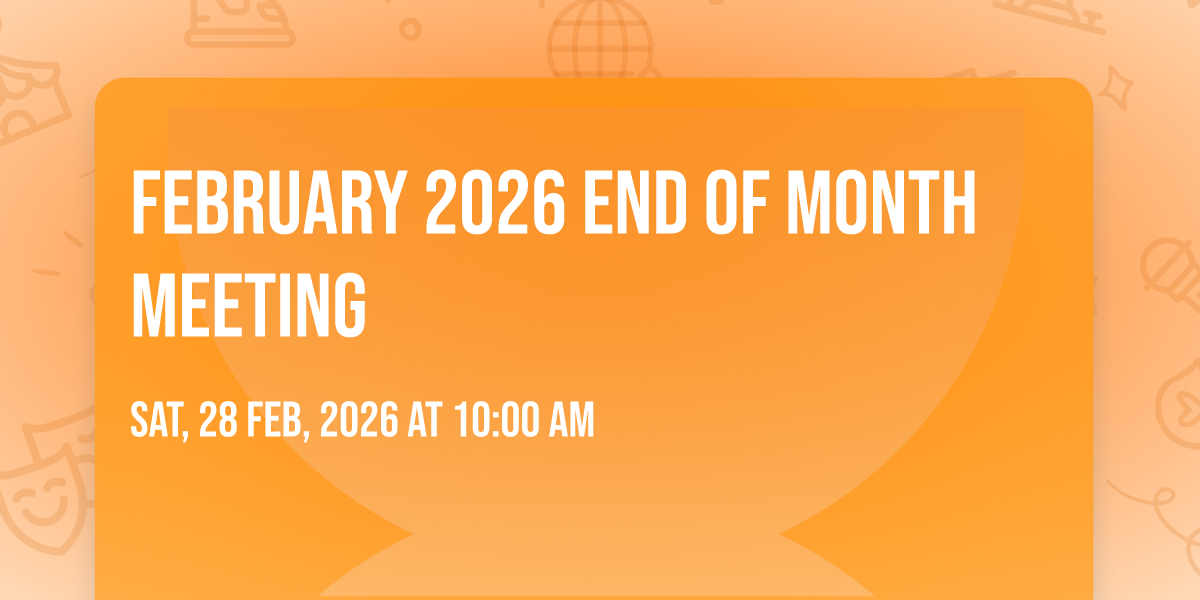 FEBRUARY 2026 END OF MONTH MEETING

SAT, 28 FEB, 2026 AT 10:00 AM